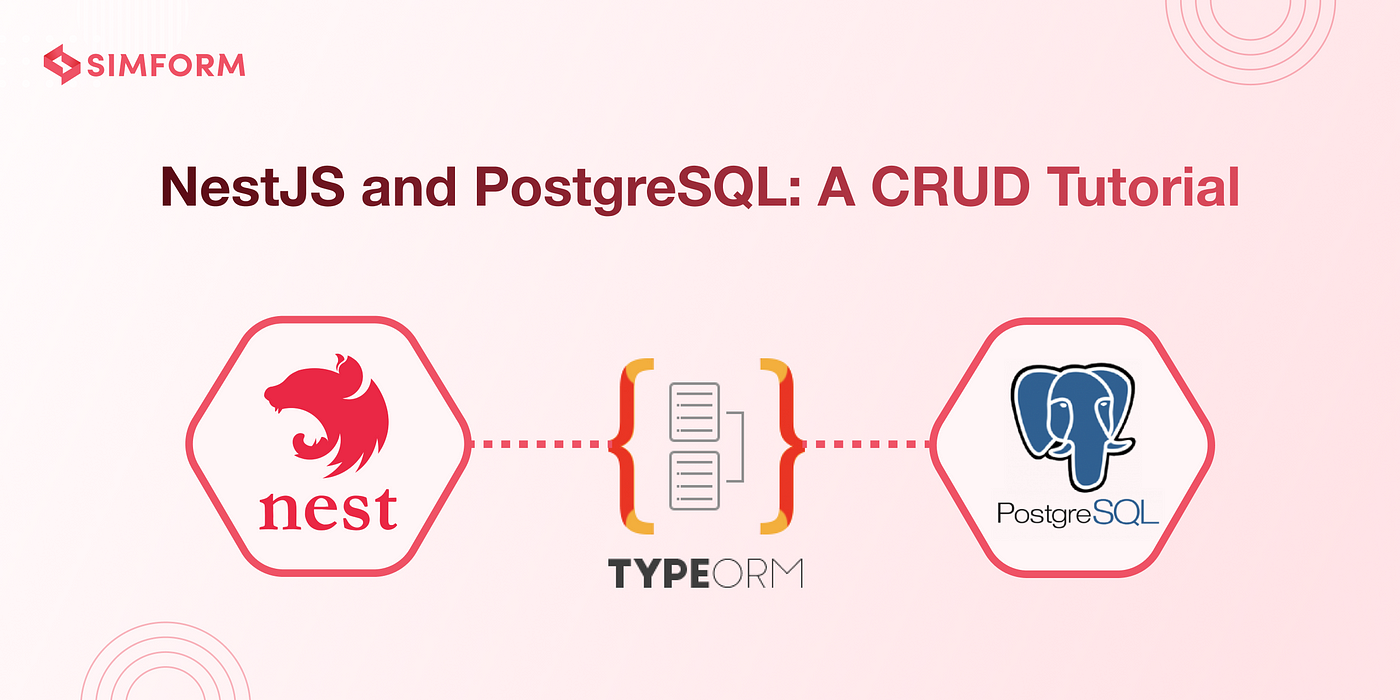 SIMFORM

NestJS and PostgreSQL: A CRUD Tutorial

nest

TYPEORM

PostgreSQL